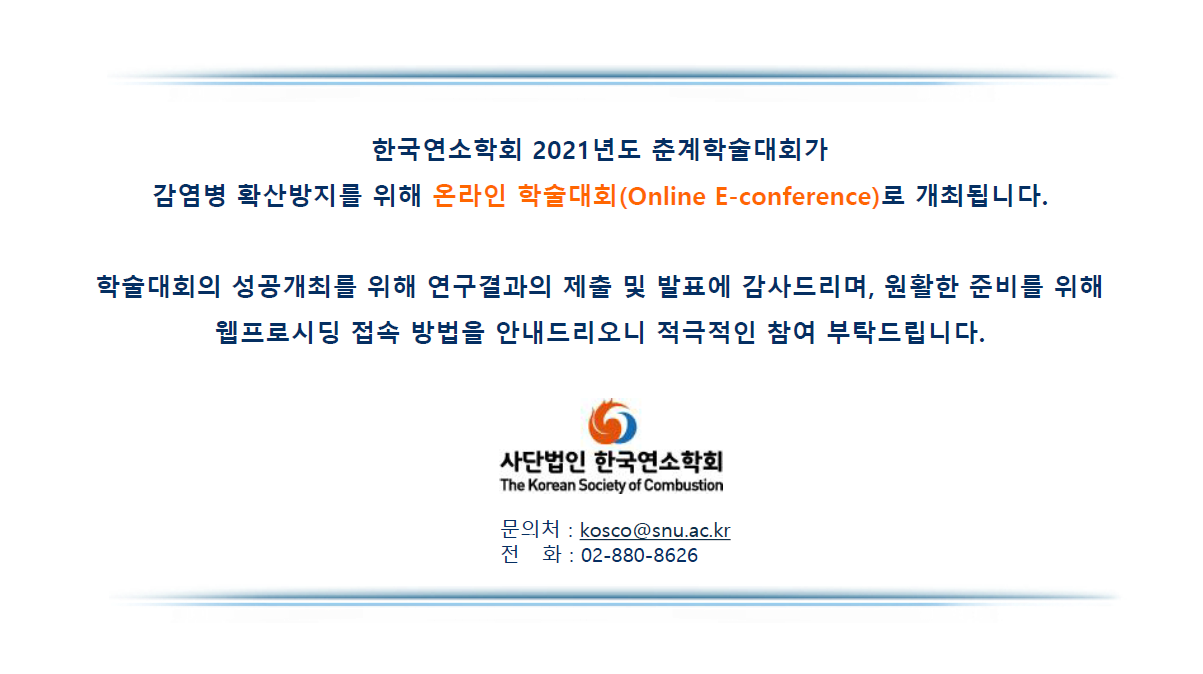 한국연소학회 2021년도 춘계학술대회가
감염병 확산방지를 위해 온라인 학술대회(Online E-conference)로 개최됩니다.

학술대회의 성공개최를 위해 연구결과의 제출 및 발표에 감사드리며, 원활한 준비를 위해
웹프로시딩 접속 방법을 안내드리오니 적극적인 참여 부탁드립니다.

사단법인 한국연소학회
The Korean Society of Combustion

문의처 : kosco@snu.ac.kr
전 화 : 02-880-8626